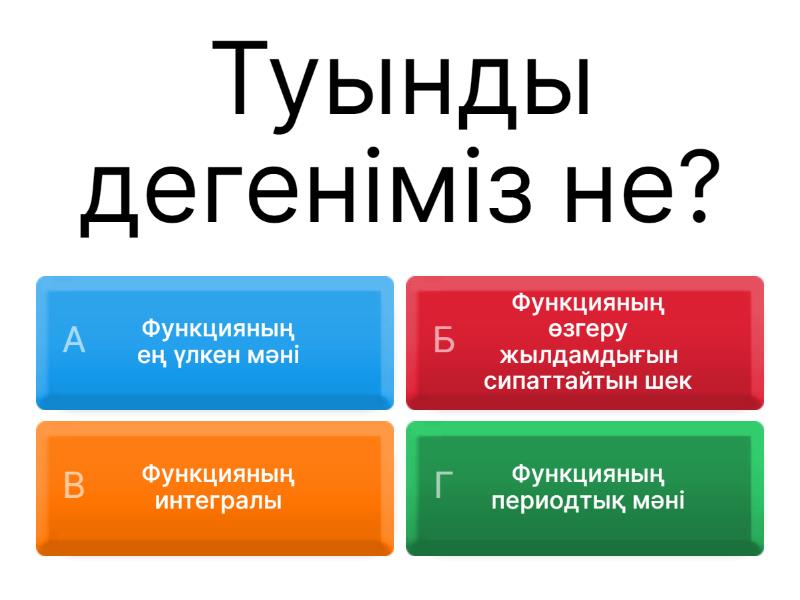 Туынды дегеніміз не?

А
Функцияның ең үлкен мәні

Б
Функцияның өзгеру жылдамдығын сипаттайтын шек

В
Функцияның интегралы

Г
Функцияның периодтық мәні